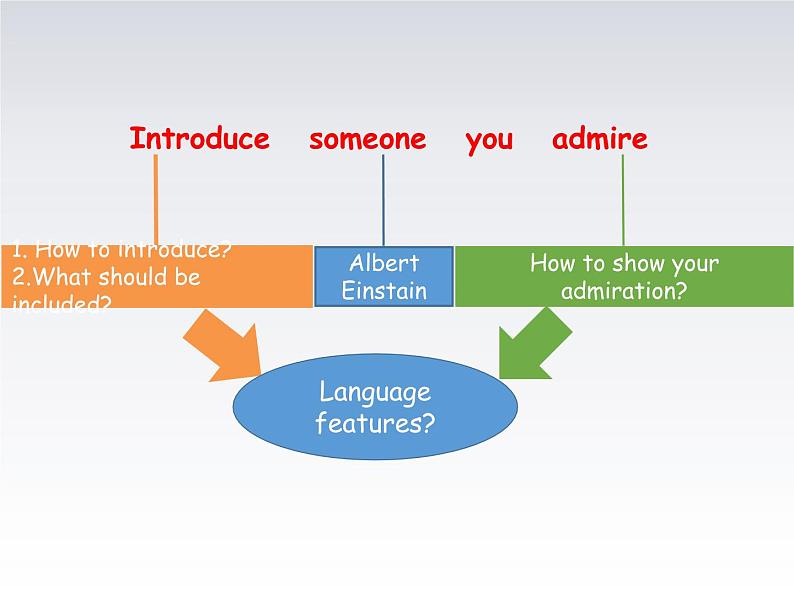 Introduce someone you admire

1. How to introduce?
2.What should be included?

Albert Einstain

How to show your admiration?

Language features?